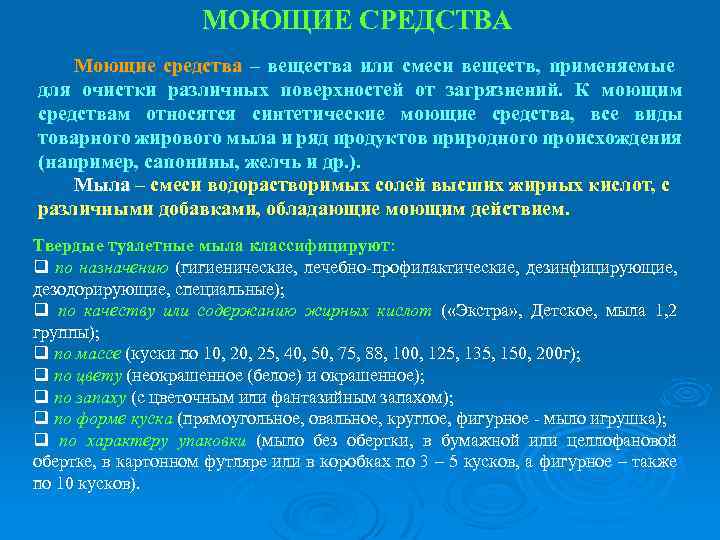 МОЮЩИЕ СРЕДСТВА

Моющие средства – вещества или смеси веществ, применяемые для очистки различных поверхностей от загрязнений. К моющим средствам относятся синтетические моющие средства, все виды товарного жирового мыла и ряд продуктов природного происхождения (например, сапонины, желчь и др.).

Мыла – смеси водорастворимых солей высших жирных кислот, с различными добавками, обладающие моющим действием.

Твердые туалетные мыла классифицируют:
❑ по назначению (гигиенические, лечебно-профилактические, дезинфицирующие, дезодорирующие, специальные);
❑ по качеству или содержанию жирных кислот («Экстра», Детское, мыла 1,2 группы);
❑ по массе (куски по 10, 20, 25, 40, 50, 75, 88, 100, 125, 135, 150, 200г);
❑ по цвету (неокрашенное (белое) и окрашенное);
❑ по запаху (с цветочным или фантазийным запахом);
❑ по форме куска (прямоугольное, овальное, круглое, фигурное - мыло игрушка);
❑ по характеру упаковки (мыло без обертки, в бумажной или целлофановой обертке, в картонном футляре или в коробках по 3 – 5 кусков, а фигурное – также по 10 кусков).